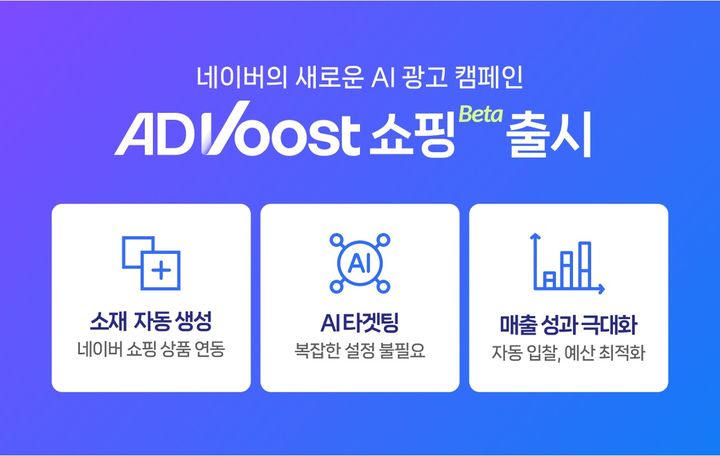 네이버의 새로운 AI 광고 캠페인

ADVoost 쇼핑 Beta 출시

AI

소재 자동 생성
네이버 쇼핑 상품 연동

AI 타겟팅
복잡한 설정 불필요

매출 성과 극대화
자동 입찰, 예산 최적화